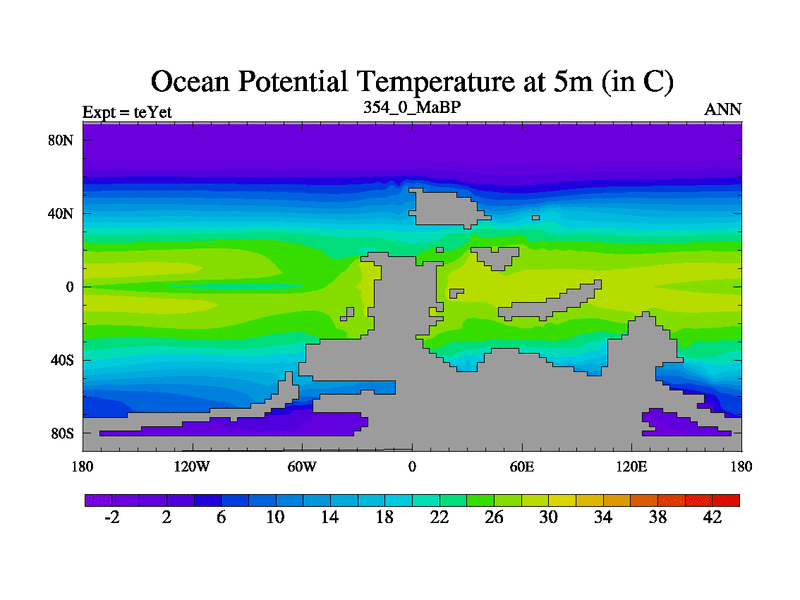 Ocean Potential Temperature at 5m (in C)

Expt = teYet

354_0_MaBP

ANN

80N
40N
0
40S
80S

180
120W
60W
0
60E
120E
180

-2
2
6
10
14
18
22
26
30
34
38
42